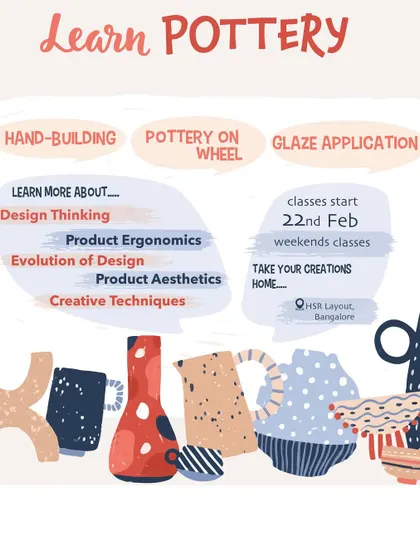 Learn POTTERY

HAND-BUILDING

POTTERY ON WHEEL

GLAZE APPLICATION

LEARN MORE ABOUT.....

Design Thinking

Product Ergonomics

Evolution of Design

Product Aesthetics

Creative Techniques

classes start

22nd Feb

weekends classes

TAKE YOUR CREATIONS HOME.....

HSR Layout, Bangalore